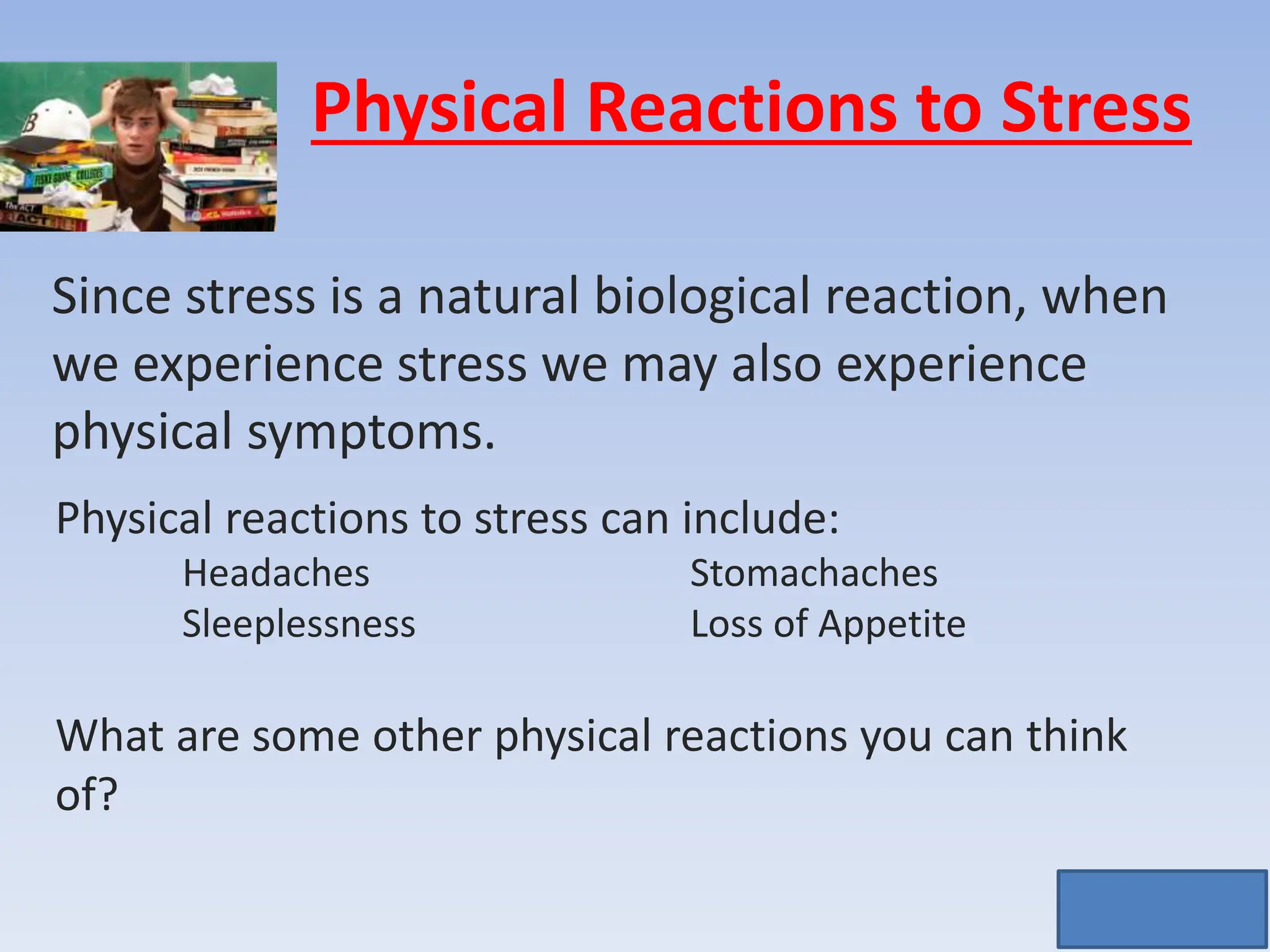 Physical Reactions to Stress

Since stress is a natural biological reaction, when we experience stress we may also experience physical symptoms.

Physical reactions to stress can include:

Headaches

Sleeplessness

Stomachaches

Loss of Appetite

What are some other physical reactions you can think of?